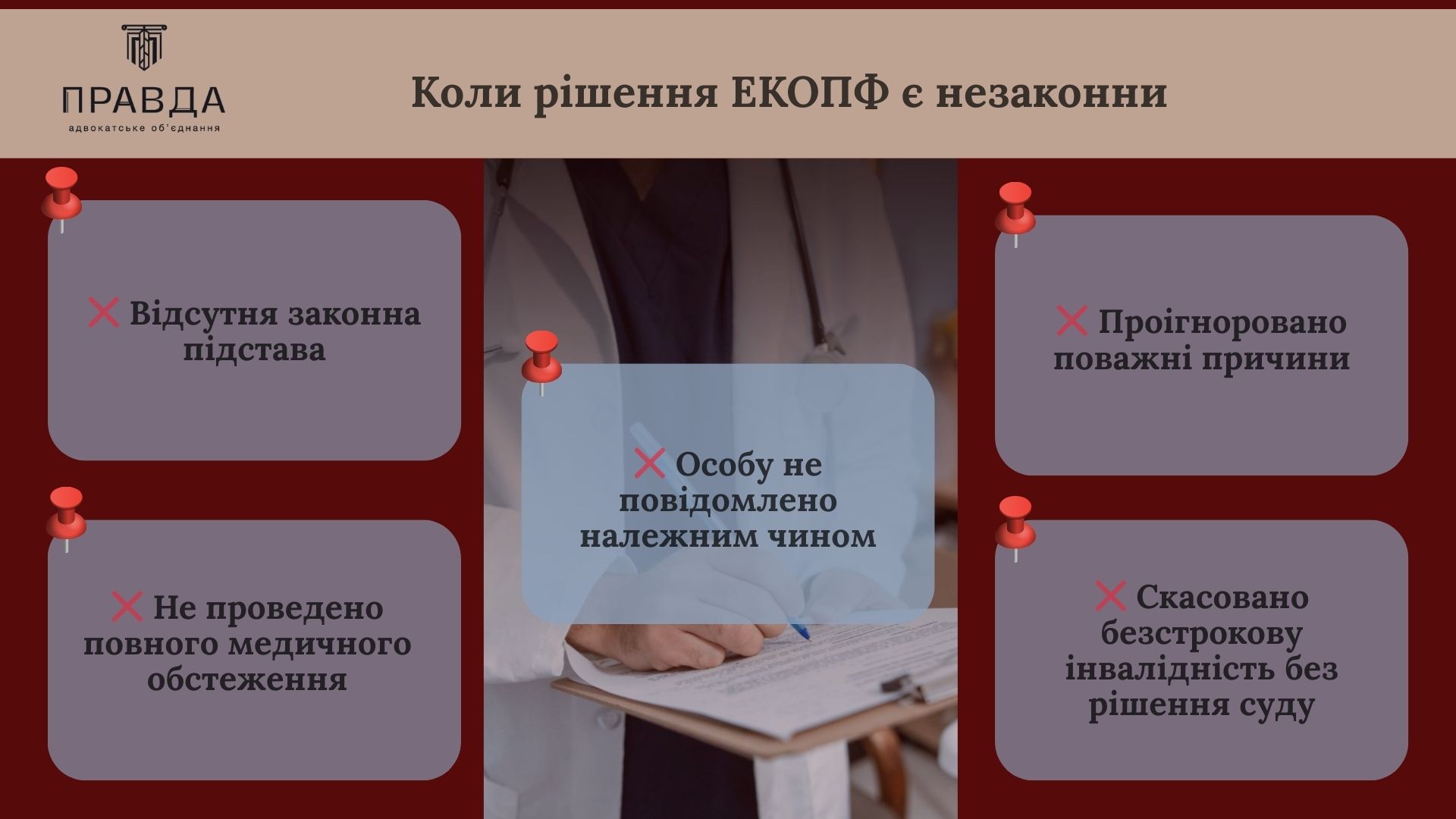 ПРАВДА
адвокатське об'єднання

Коли рішення ЕКОПФ є незаконни

❌ Відсутня законна підстава

❌ Не проведено повного медичного обстеження

❌ Особу не повідомлено належним чином

❌ Проігноровано поважні причини

❌ Скасовано безстрокову інвалідність без рішення суду